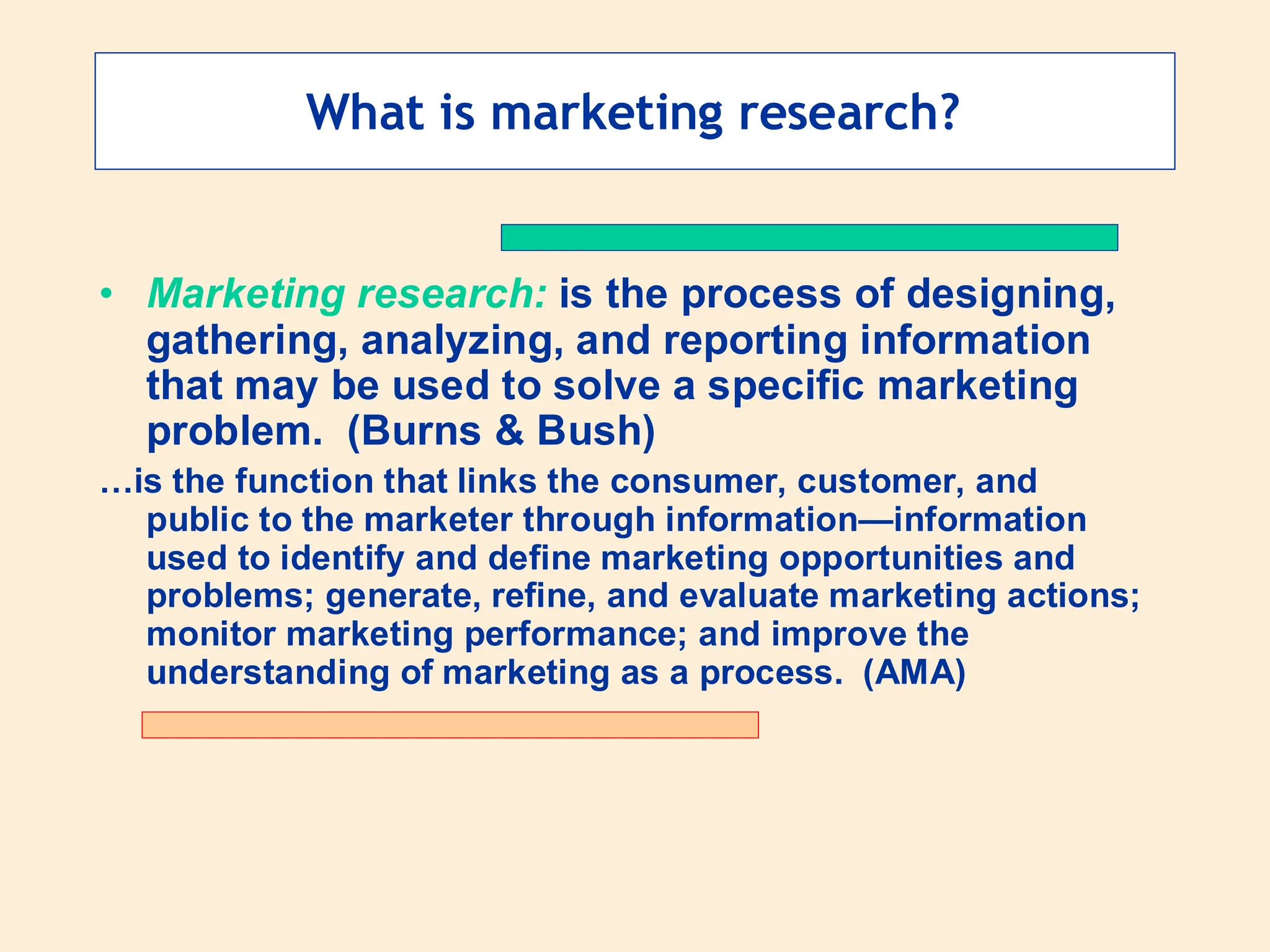 What is marketing research?

• Marketing research: is the process of designing, gathering, analyzing, and reporting information that may be used to solve a specific marketing problem. (Burns & Bush)

…is the function that links the consumer, customer, and public to the marketer through information—information used to identify and define marketing opportunities and problems; generate, refine, and evaluate marketing actions; monitor marketing performance; and improve the understanding of marketing as a process. (AMA)